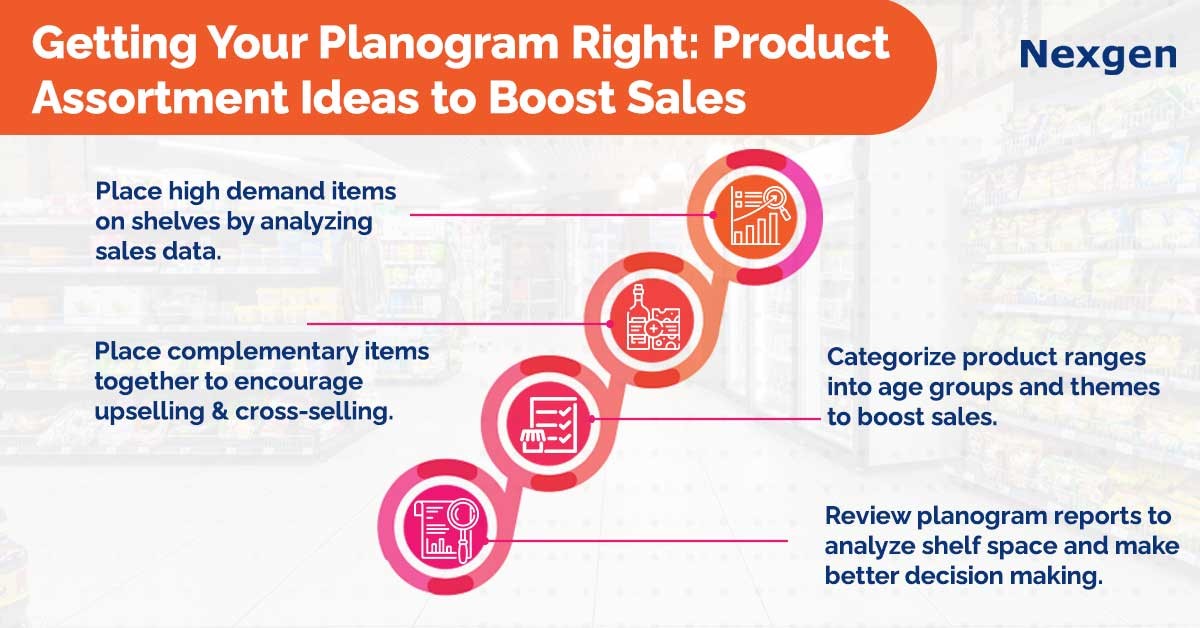 Getting Your Planogram Right: Product Assortment Ideas to Boost Sales

Nexgen

Place high demand items on shelves by analyzing sales data.

Place complementary items together to encourage upselling & cross-selling.

Categorize product ranges into age groups and themes to boost sales.

Review planogram reports to analyze shelf space and make better decision making.